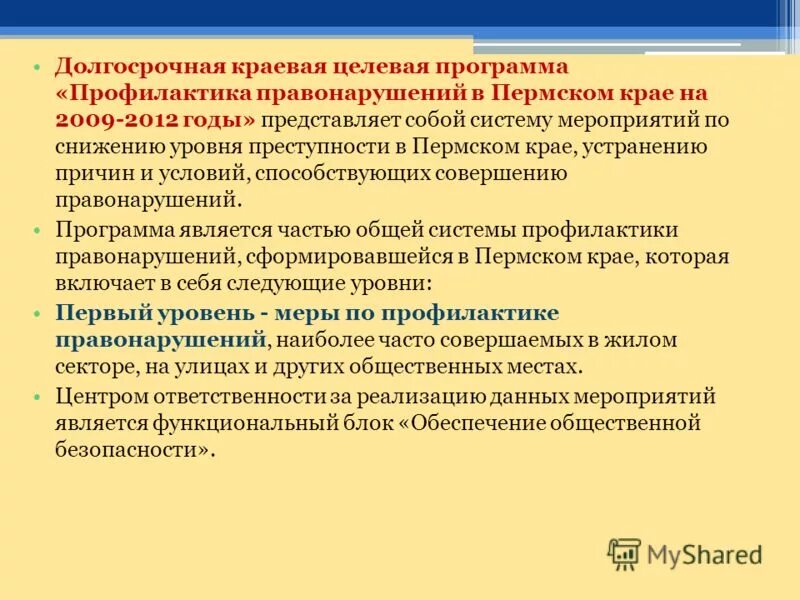 • Долгосрочная краевая целевая программа «Профилактика правонарушений в Пермском крае на 2009-2012 годы» представляет собой систему мероприятий по снижению уровня преступности в Пермском крае, устранению причин и условий, способствующих совершению правонарушений.

• Программа является частью общей системы профилактики правонарушений, сформировавшейся в Пермском крае, которая включает в себя следующие уровни:

• Первый уровень - меры по профилактике правонарушений, наиболее часто совершаемых в жилом секторе, на улицах и других общественных местах.

• Центром ответственности за реализацию данных мероприятий является функциональный блок «Обеспечение общественной безопасности».

MyShared